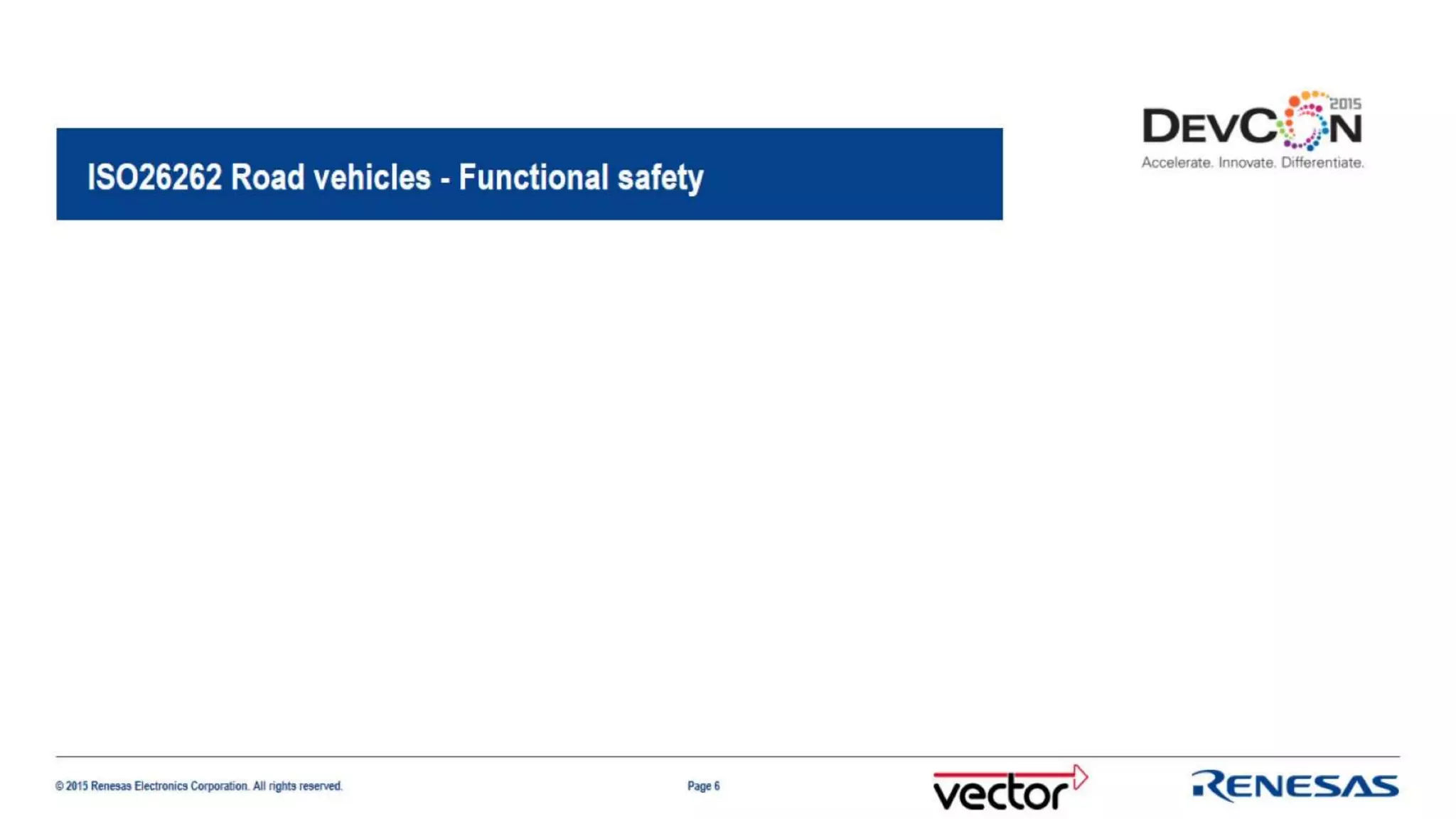 ISO26262 Road vehicles - Functional safety

DEVCON 2015
Accelerate. Innovate. Differentiate.

© 2015 Renesas Electronics Corporation. All rights reserved.

Page 6

vector

RENESAS